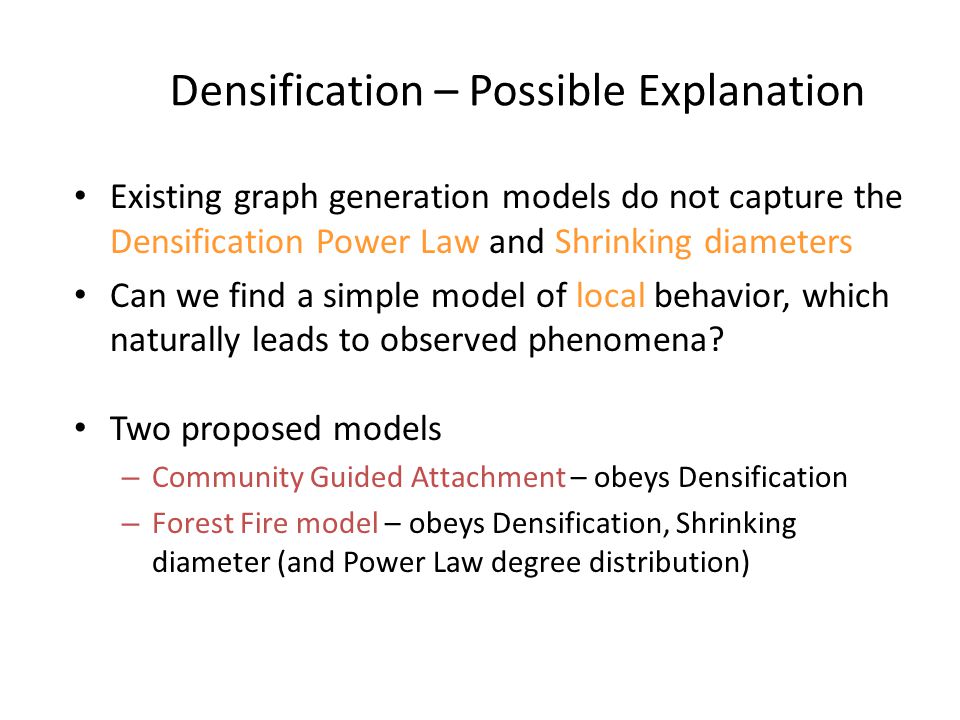 Densification – Possible Explanation

• Existing graph generation models do not capture the Densification Power Law and Shrinking diameters
• Can we find a simple model of local behavior, which naturally leads to observed phenomena?

• Two proposed models
– Community Guided Attachment – obeys Densification
– Forest Fire model – obeys Densification, Shrinking diameter (and Power Law degree distribution)